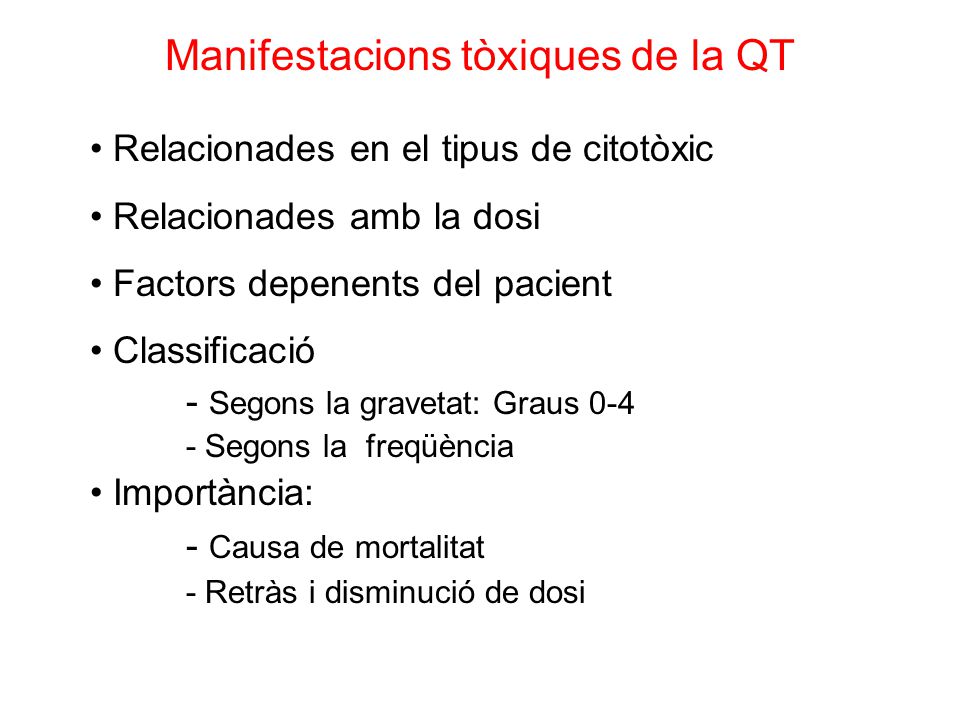 Manifestacions tòxiques de la QT

• Relacionades en el tipus de citotòxic

• Relacionades amb la dosi

• Factors depenents del pacient

• Classificació

- Segons la gravetat: Graus 0-4

- Segons la freqüència

• Importància:

- Causa de mortalitat

- Retràs i disminució de dosi